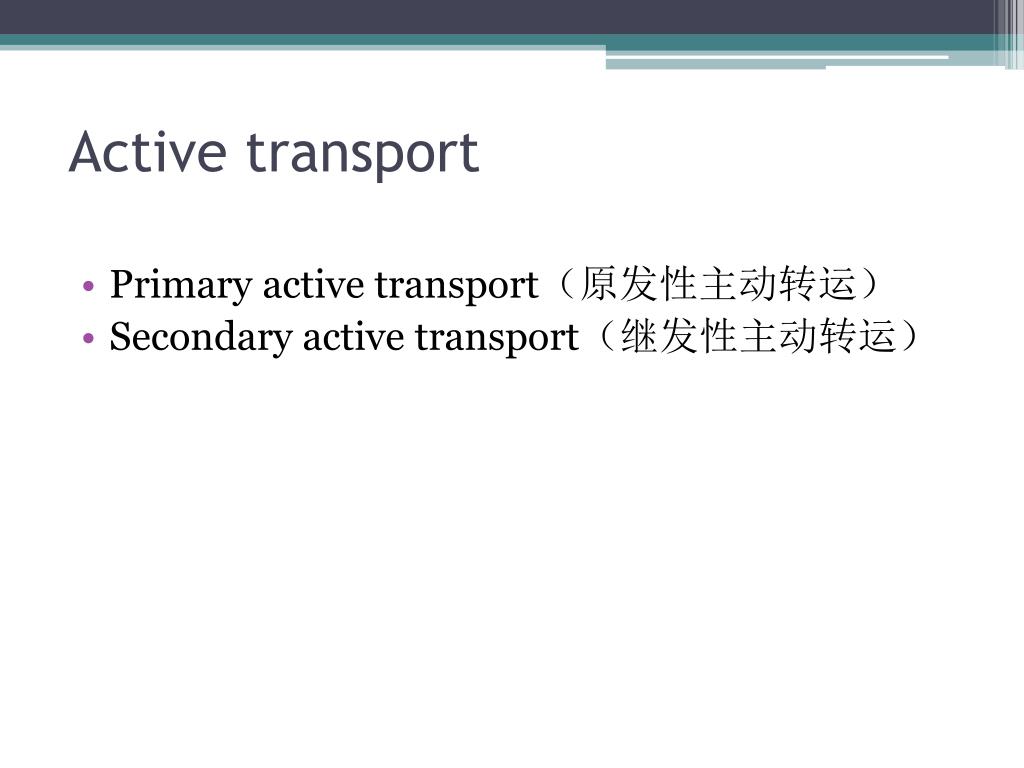 Active transport

• Primary active transport（原发性主动转运）
• Secondary active transport（继发性主动转运）